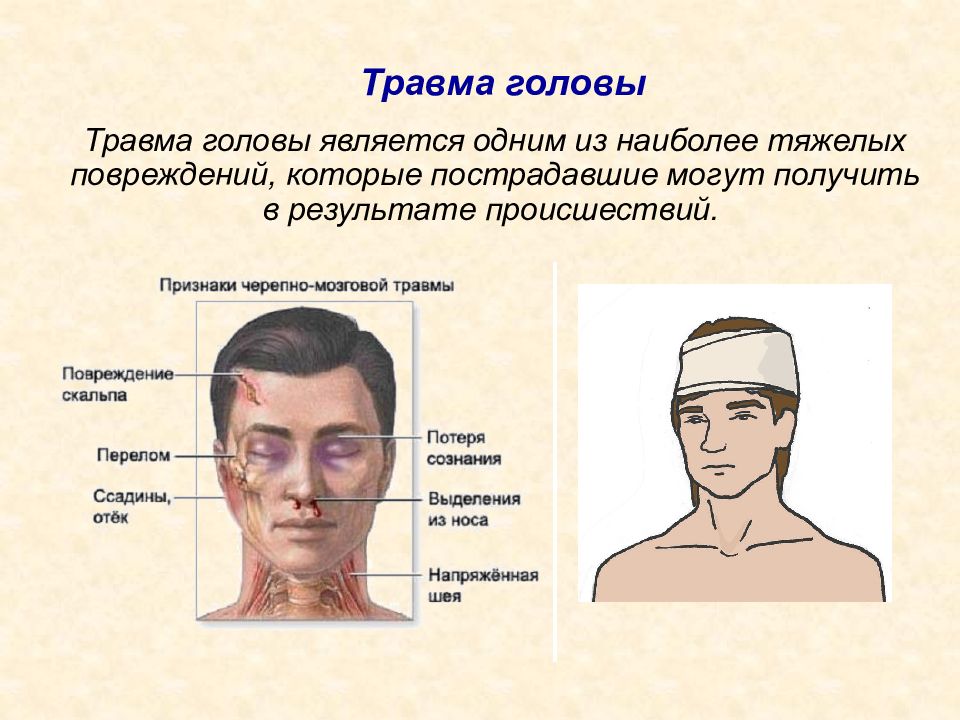 Травма головы

Травма головы является одним из наиболее тяжелых повреждений, которые пострадавшие могут получить в результате происшествий.

Признаки черепно-мозговой травмы

Повреждение скальпа

Перелом

Ссадины, отёк

Потеря сознания

Выделения из носа

Напряжённая шея